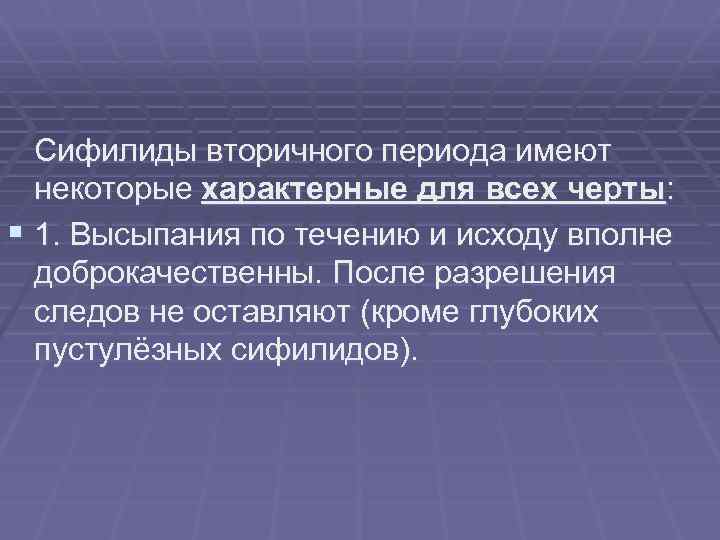 Сифилиды вторичного периода имеют некоторые характерные для всех черты:

1. Высыпания по течению и исходу вполне доброкачественны. После разрешения следов не оставляют (кроме глубоких пустулёзных сифилидов).